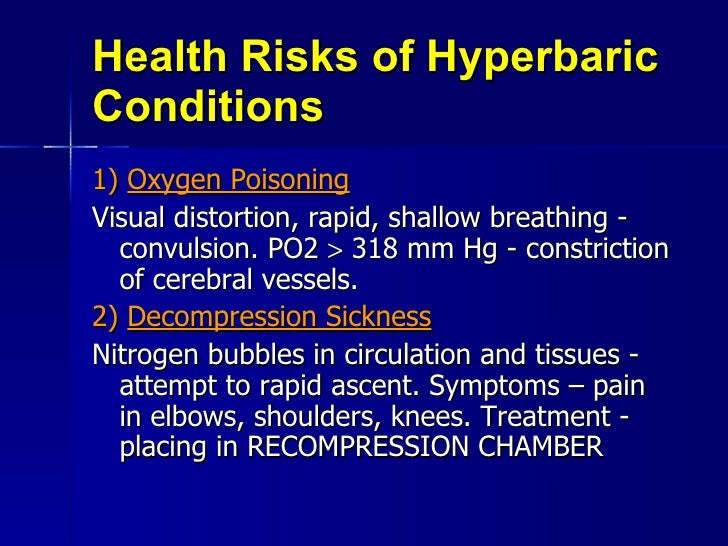 Health Risks of Hyperbaric Conditions

1) Oxygen Poisoning

Visual distortion, rapid, shallow breathing - convulsion. PO2 > 318 mm Hg - constriction of cerebral vessels.

2) Decompression Sickness

Nitrogen bubbles in circulation and tissues - attempt to rapid ascent. Symptoms – pain in elbows, shoulders, knees. Treatment - placing in RECOMPRESSION CHAMBER